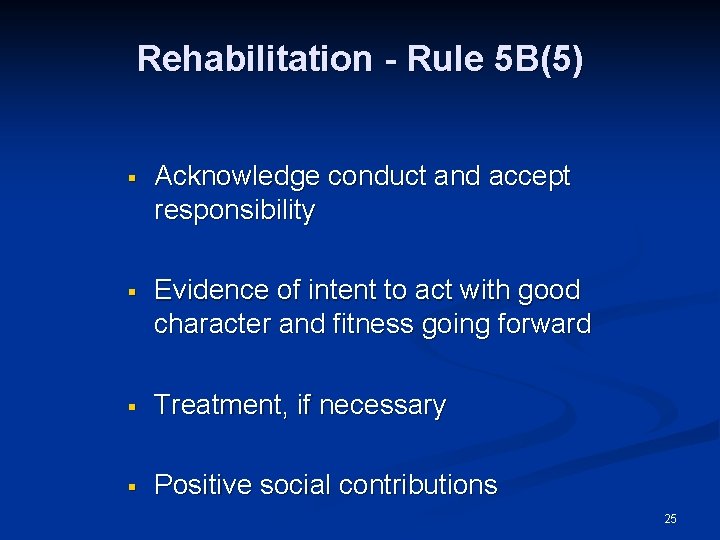 Rehabilitation - Rule 5B(5)

▪ Acknowledge conduct and accept responsibility

▪ Evidence of intent to act with good character and fitness going forward

▪ Treatment, if necessary

▪ Positive social contributions

25